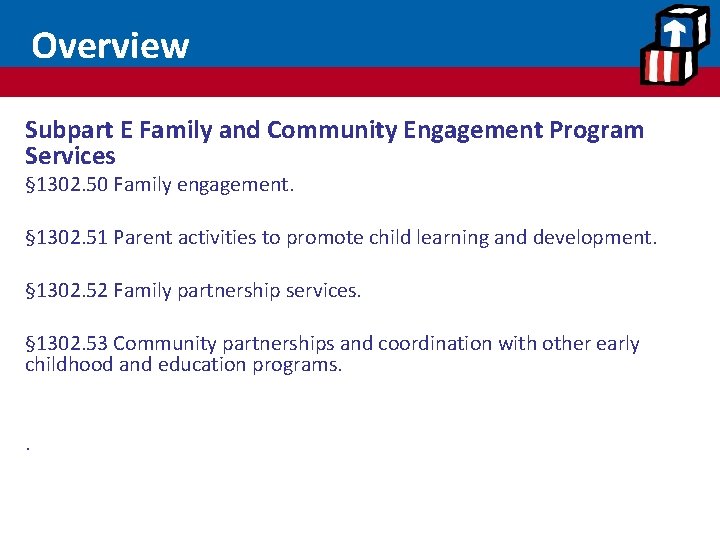 Overview

Subpart E Family and Community Engagement Program Services
§1302.50 Family engagement.

§1302.51 Parent activities to promote child learning and development.

§1302.52 Family partnership services.

§1302.53 Community partnerships and coordination with other early childhood and education programs.

.